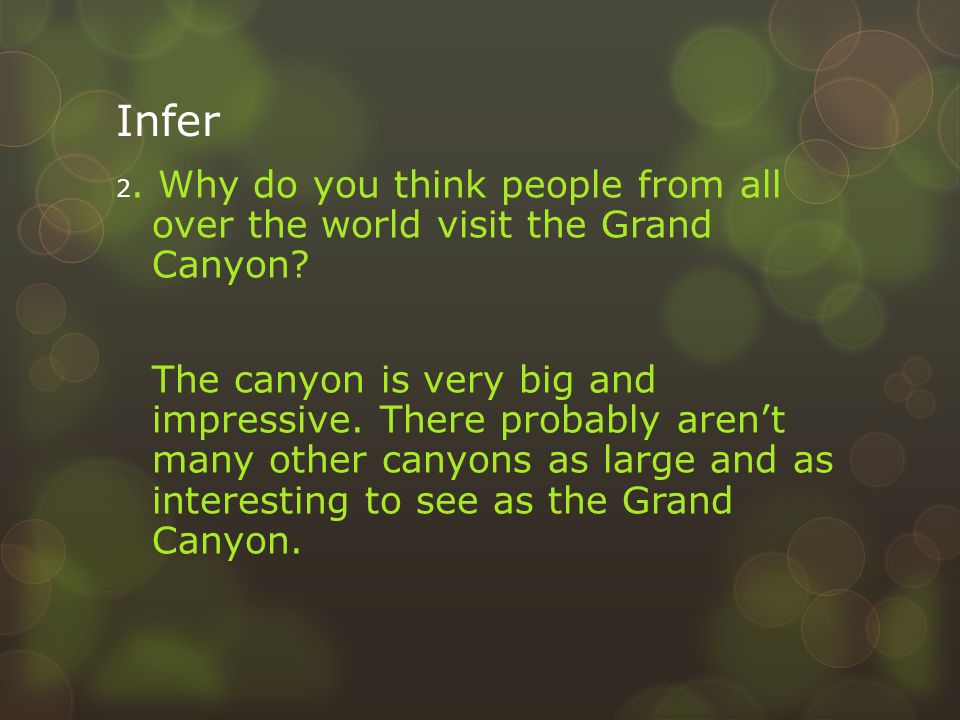 Infer

2. Why do you think people from all over the world visit the Grand Canyon?

The canyon is very big and impressive. There probably aren’t many other canyons as large and as interesting to see as the Grand Canyon.